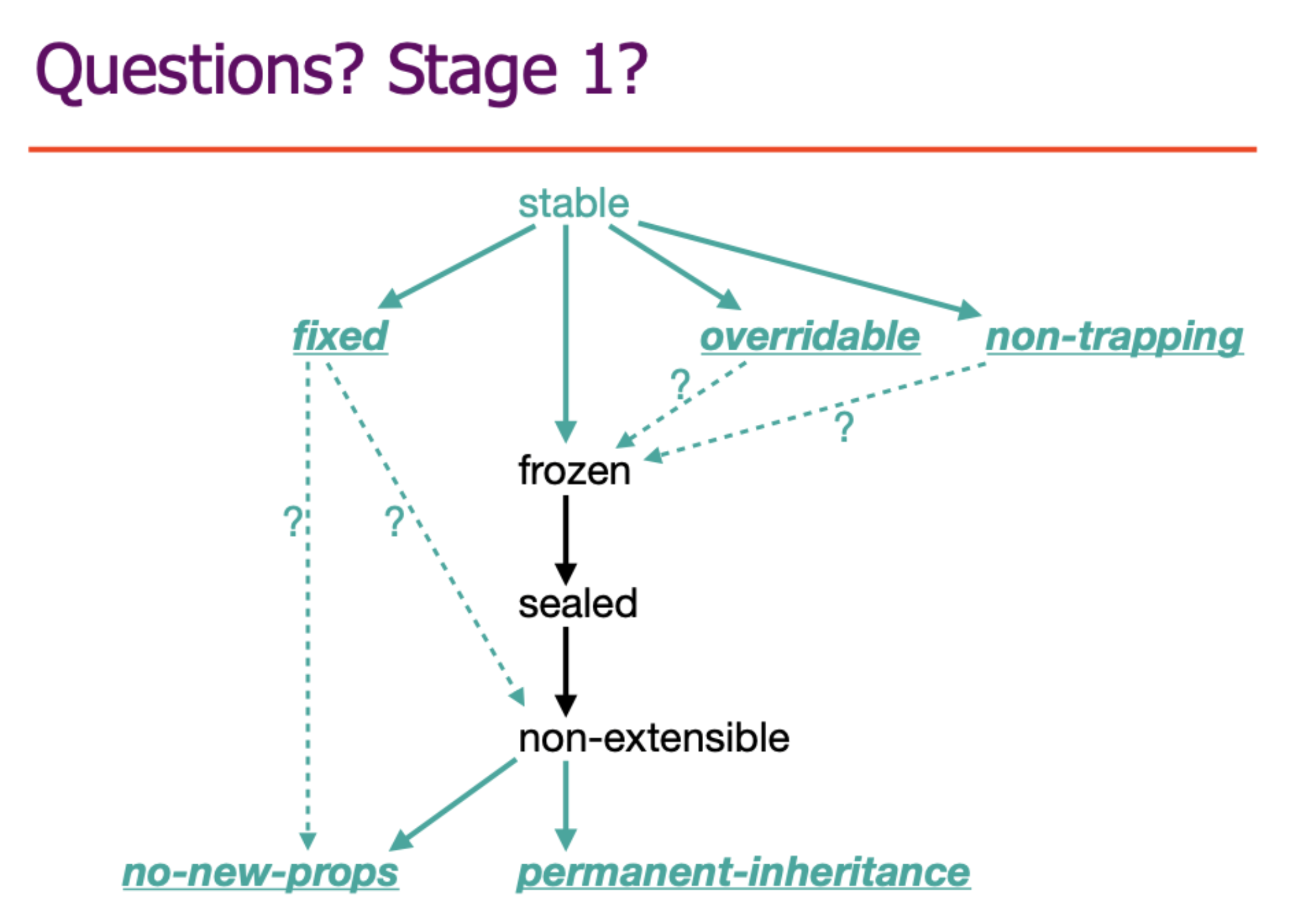 Questions? Stage 1?

stable

fixed

overridable

non-trapping

?

?

frozen

?

?

sealed

non-extensible

no-new-props

permanent-inheritance